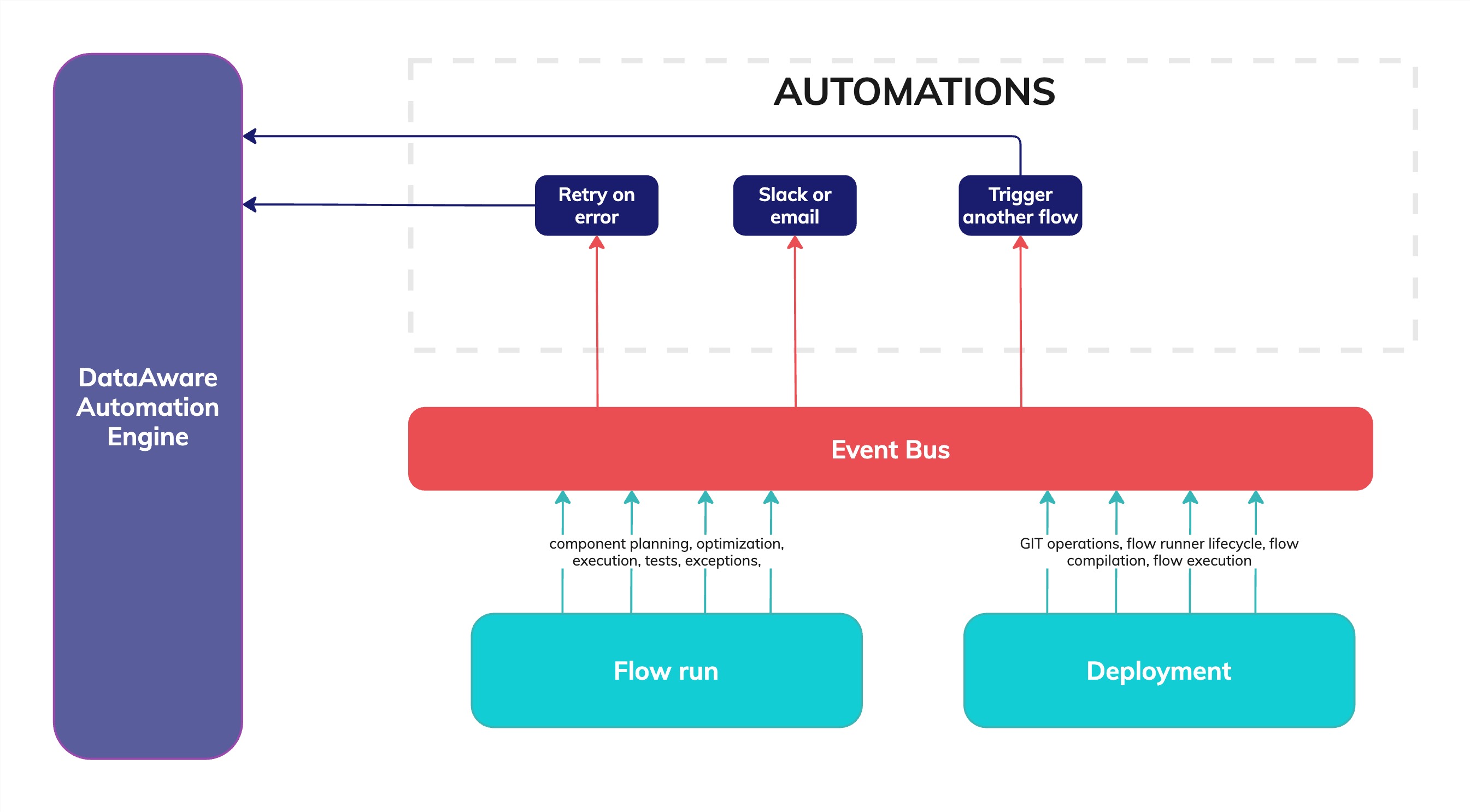 DataAware Automation Engine

AUTOMATIONS

Retry on error

Slack or email

Trigger another flow

Event Bus

component planning, optimization, execution, tests, exceptions,

GIT operations, flow runner lifecycle, flow compilation, flow execution

Flow run

Deployment